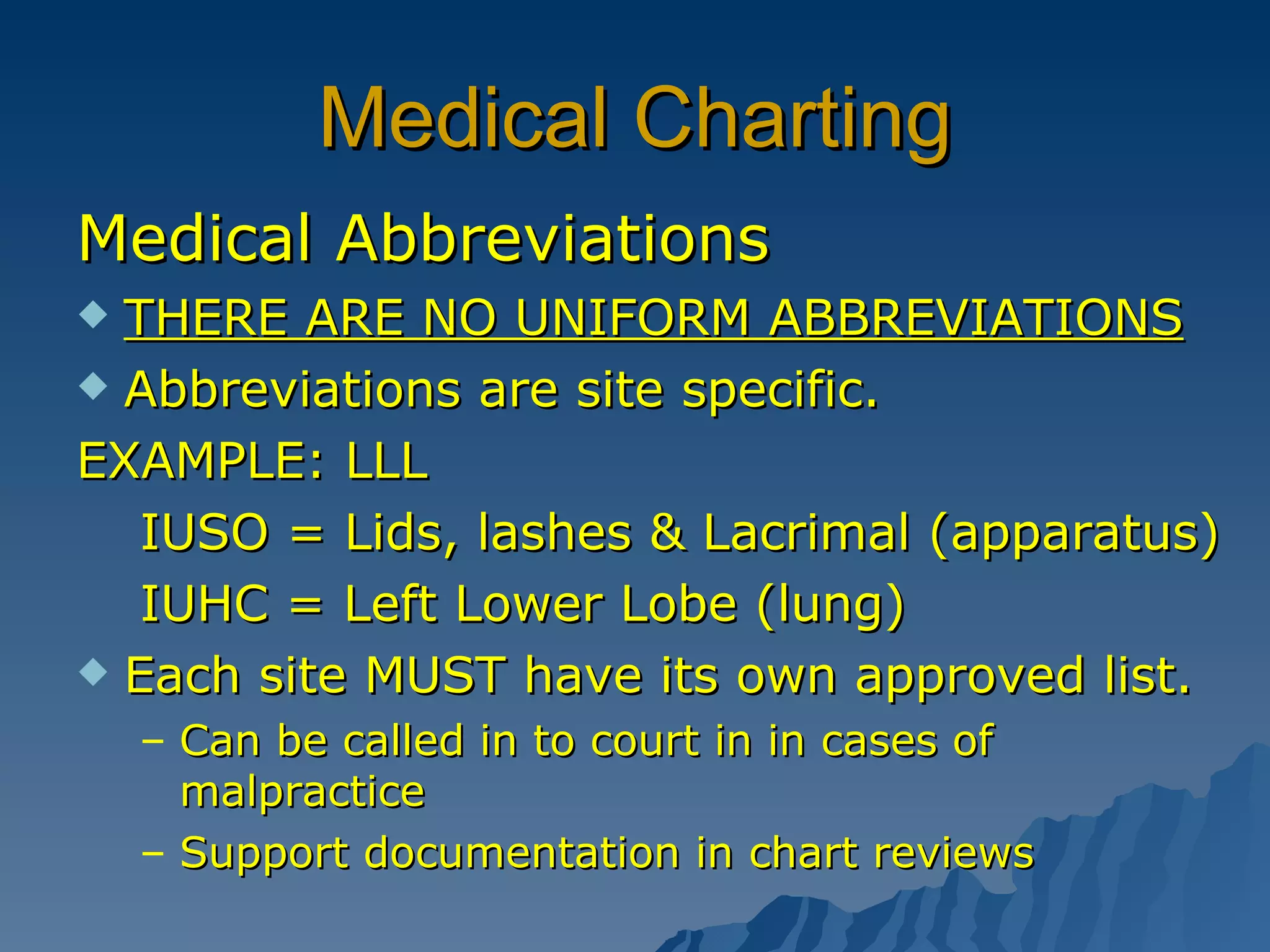 Medical Charting

Medical Abbreviations

THERE ARE NO UNIFORM ABBREVIATIONS

Abbreviations are site specific.

EXAMPLE: LLL

IUSO = Lids, lashes & Lacrimal (apparatus)

IUHC = Left Lower Lobe (lung)

Each site MUST have its own approved list.

– Can be called in to court in in cases of malpractice

– Support documentation in chart reviews